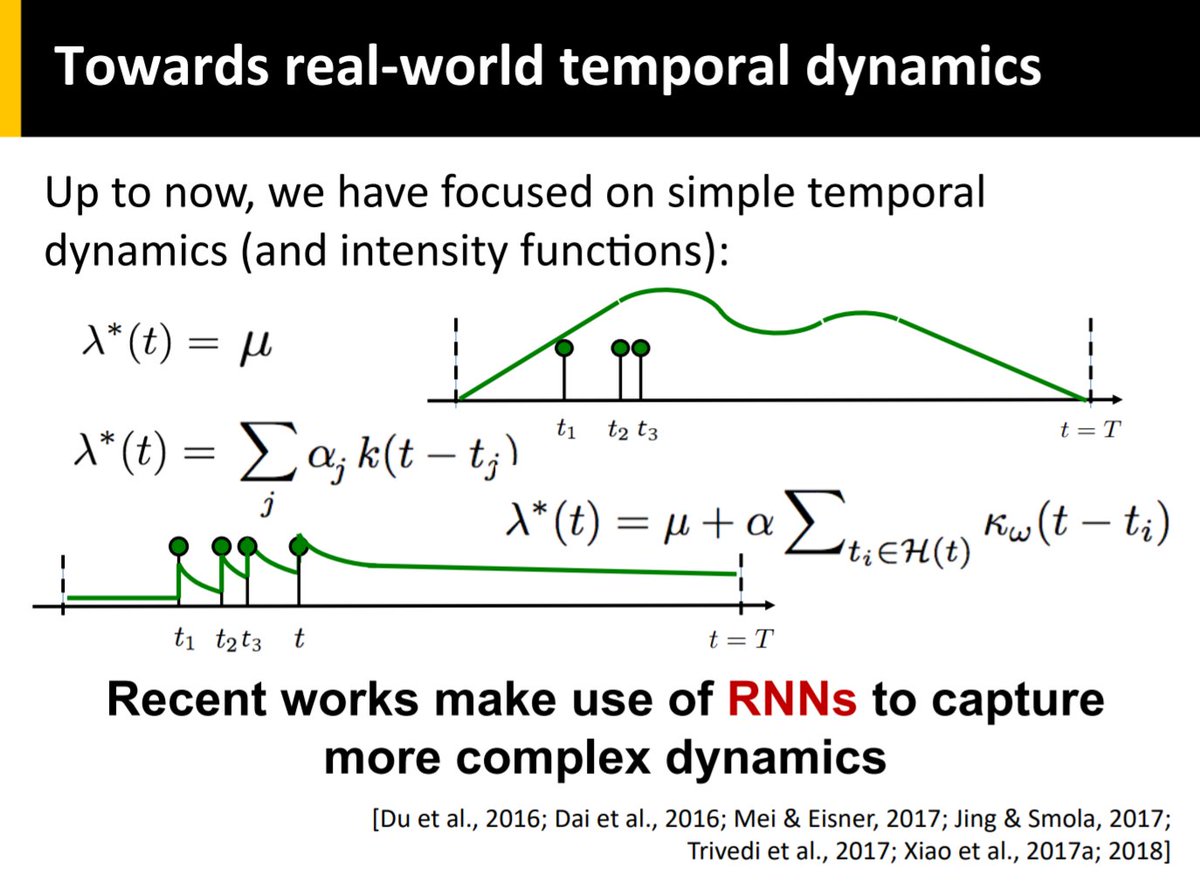 Towards real-world temporal dynamics

Up to now, we have focused on simple temporal dynamics (and intensity functions):

$\lambda^*(t) = \mu$

$t_1$ $t_2$ $t_3$ $t = T$

$\lambda^*(t) = \sum_j \alpha_j k(t - t_j)$

$\lambda^*(t) = \mu + \alpha \sum_{t_i \in \mathcal{H}(t)} \kappa_\omega(t - t_i)$

$t_1$ $t_2$ $t_3$ $t$ $t = T$

Recent works make use of RNNs to capture more complex dynamics

[Du et al., 2016; Dai et al., 2016; Mei & Eisner, 2017; Jing & Smola, 2017; Trivedi et al., 2017; Xiao et al., 2017a; 2018]